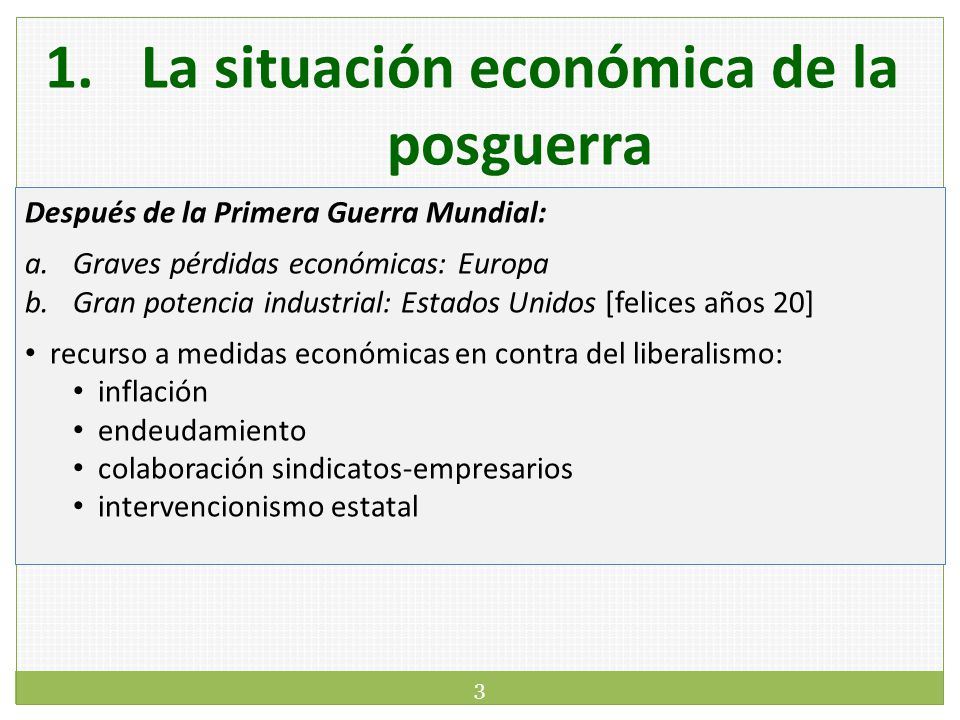 1. La situación económica de la posguerra

Después de la Primera Guerra Mundial:

a. Graves pérdidas económicas: Europa
b. Gran potencia industrial: Estados Unidos [felices años 20]

• recurso a medidas económicas en contra del liberalismo:
  • inflación
  • endeudamiento
  • colaboración sindicatos-empresarios
  • intervencionismo estatal

3